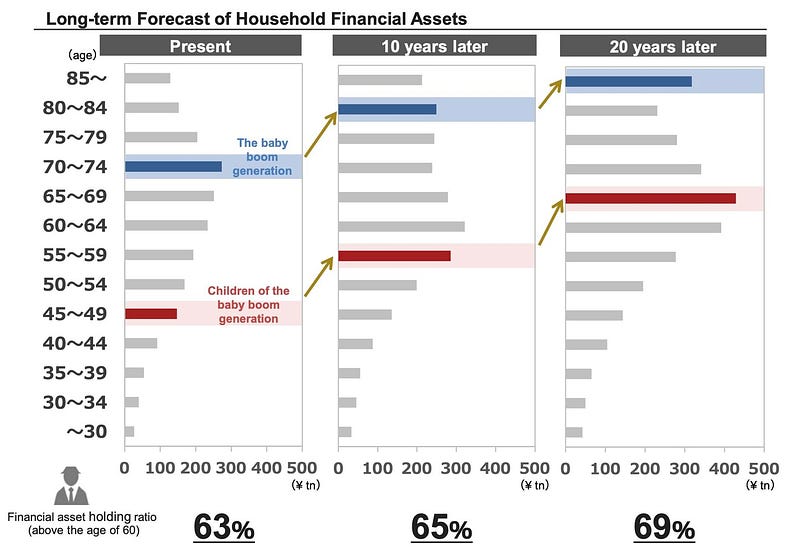 Long-term Forecast of Household Financial Assets

Present

10 years later

20 years later

(age)

85～
80～84
75～79
70～74
65～69
60～64
55～59
50～54
45～49
40～44
35～39
30～34
～30

The baby boom generation

Children of the baby boom generation

0 100 200 300 400 500
(¥ tn)

0 100 200 300 400 500
(¥ tn)

0 100 200 300 400 500
(¥ tn)

Financial asset holding ratio (above the age of 60)

63%

65%

69%